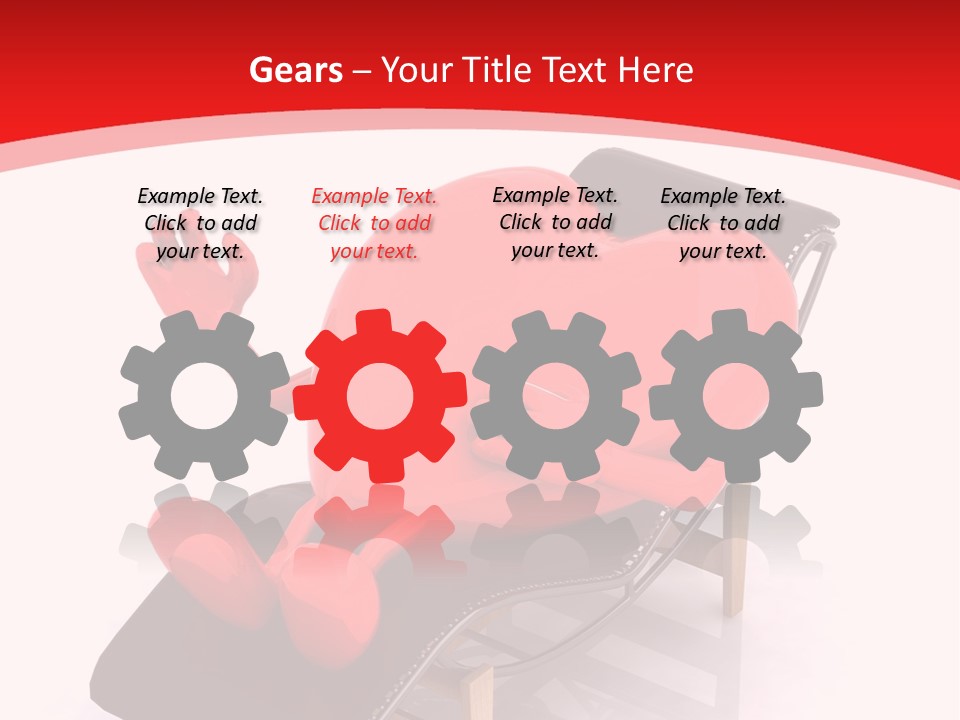 Gears – Your Title Text Here

Example Text. Click to add your text.

Example Text. Click to add your text.

Example Text. Click to add your text.

Example Text. Click to add your text.